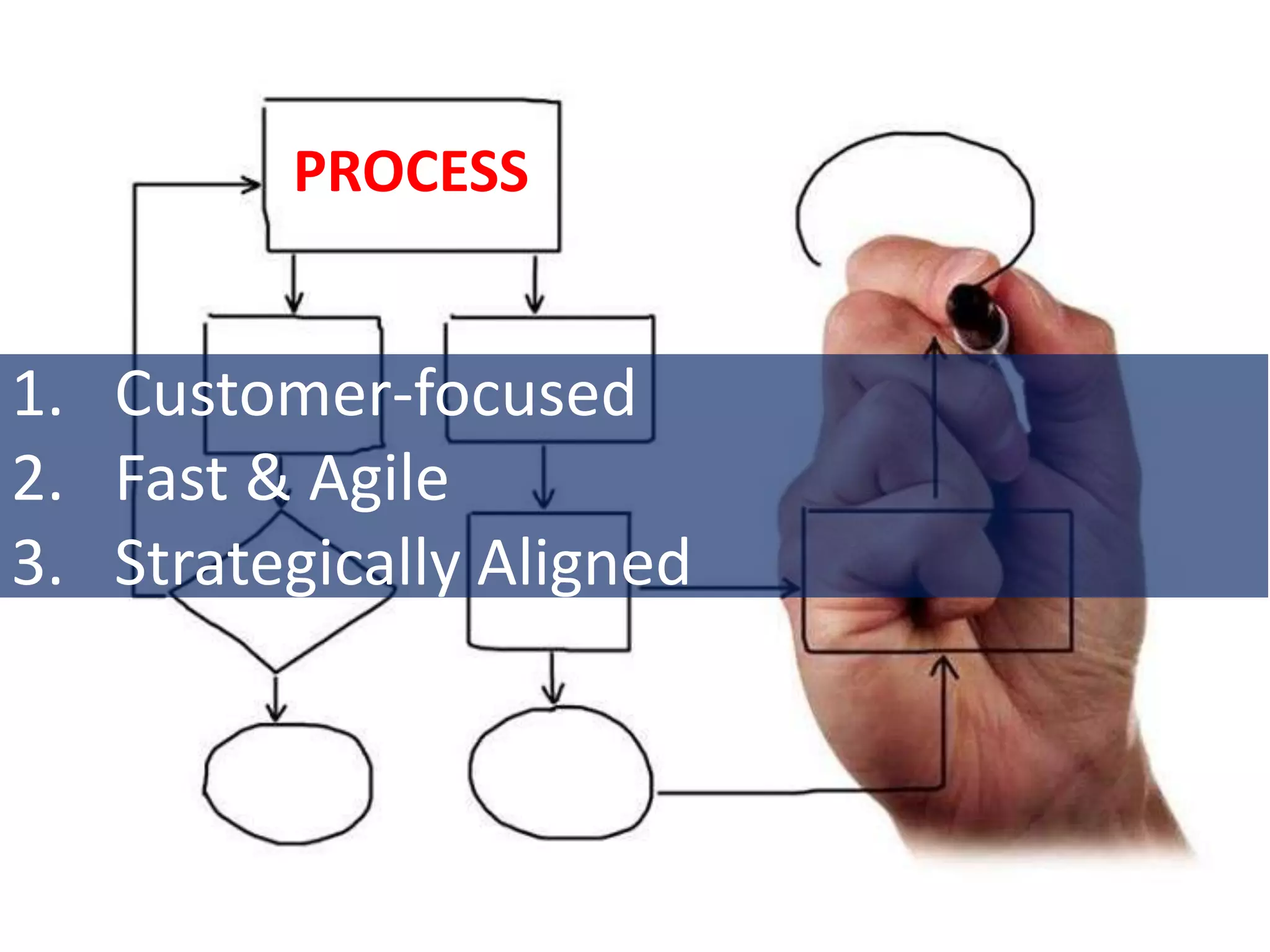 PROCESS

1. Customer-focused
2. Fast & Agile
3. Strategically Aligned